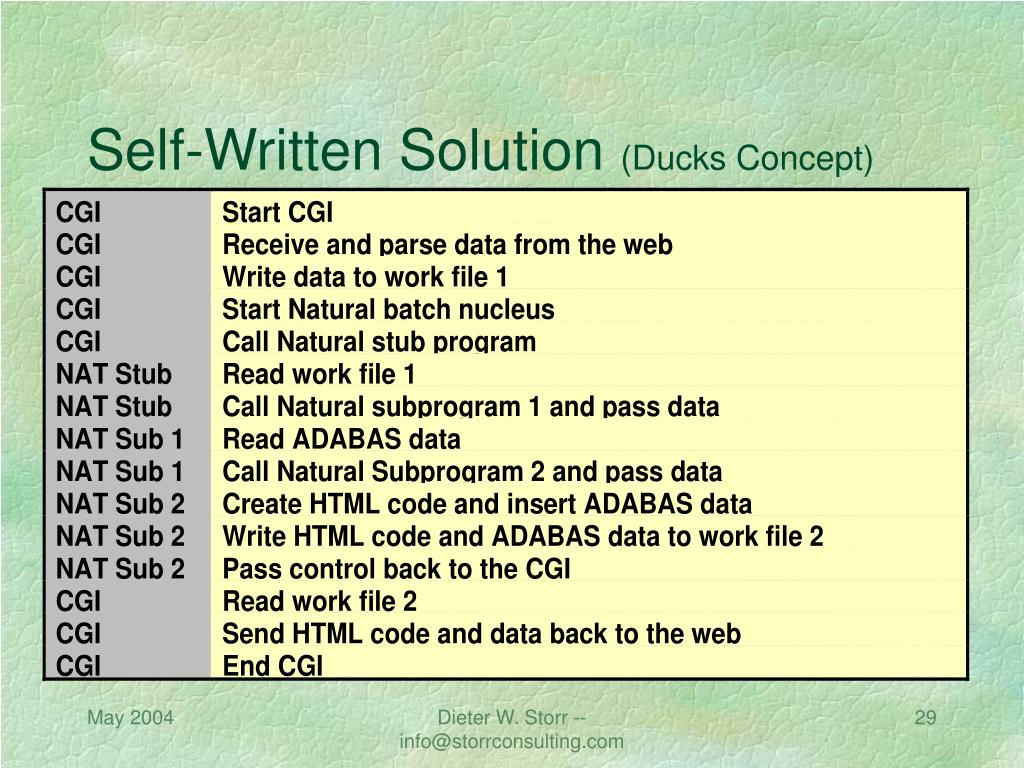 Self-Written Solution (Ducks Concept)

| | |
|---|---|
| CGI | Start CGI |
| CGI | Receive and parse data from the web |
| CGI | Write data to work file 1 |
| CGI | Start Natural batch nucleus |
| CGI | Call Natural stub program |
| NAT Stub | Read work file 1 |
| NAT Stub | Call Natural subprogram 1 and pass data |
| NAT Sub 1 | Read ADABAS data |
| NAT Sub 1 | Call Natural Subprogram 2 and pass data |
| NAT Sub 2 | Create HTML code and insert ADABAS data |
| NAT Sub 2 | Write HTML code and ADABAS data to work file 2 |
| NAT Sub 2 | Pass control back to the CGI |
| CGI | Read work file 2 |
| CGI | Send HTML code and data back to the web |
| CGI | End CGI |

May 2004

Dieter W. Storr -- info@storrconsulting.com

29